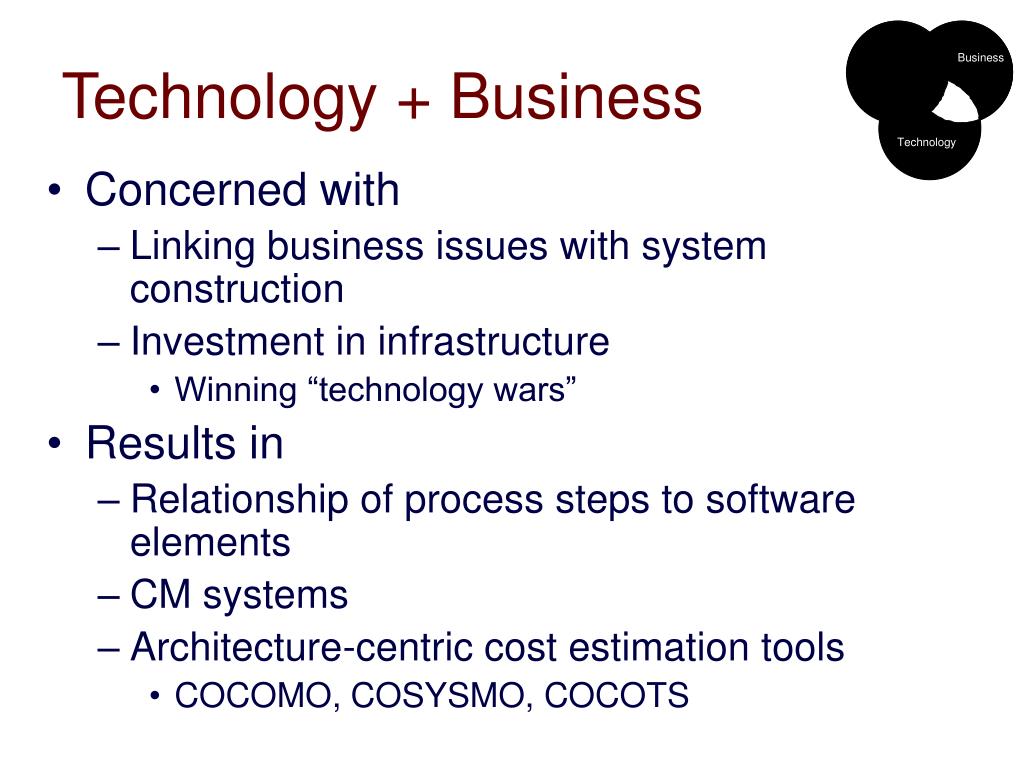 Technology + Business

Business

Technology

• Concerned with
– Linking business issues with system construction
– Investment in infrastructure
• Winning “technology wars”
• Results in
– Relationship of process steps to software elements
– CM systems
– Architecture-centric cost estimation tools
• COCOMO, COSYSMO, COCOTS